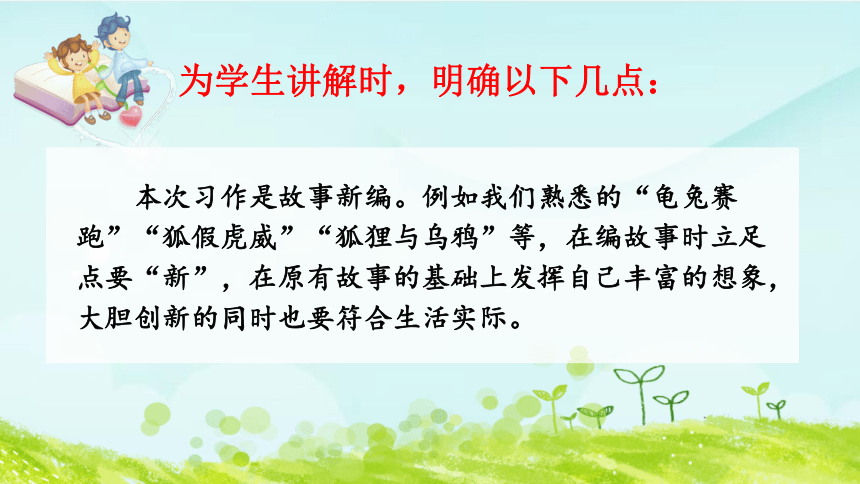 为学生讲解时，明确以下几点：

本次习作是故事新编。例如我们熟悉的“龟兔赛跑”“狐假虎威”“狐狸与乌鸦”等，在编故事时立足点要“新”，在原有故事的基础上发挥自己丰富的想象，大胆创新的同时也要符合生活实际。